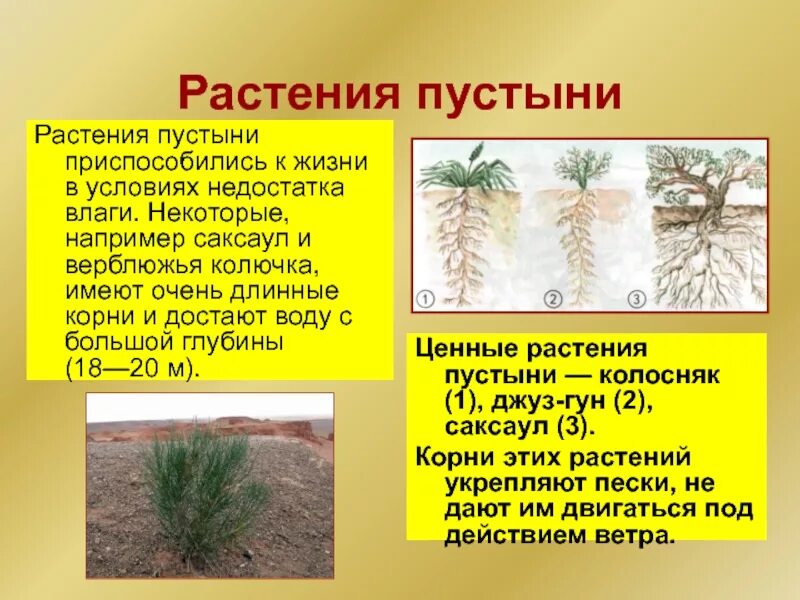 Растения пустыни

Растения пустыни приспособились к жизни в условиях недостатка влаги. Некоторые, например саксаул и верблюжья колючка, имеют очень длинные корни и достают воду с большой глубины (18—20 м).

1 2 3

Ценные растения пустыни — колосняк (1), джуз-гун (2), саксаул (3).

Корни этих растений укрепляют пески, не дают им двигаться под действием ветра.